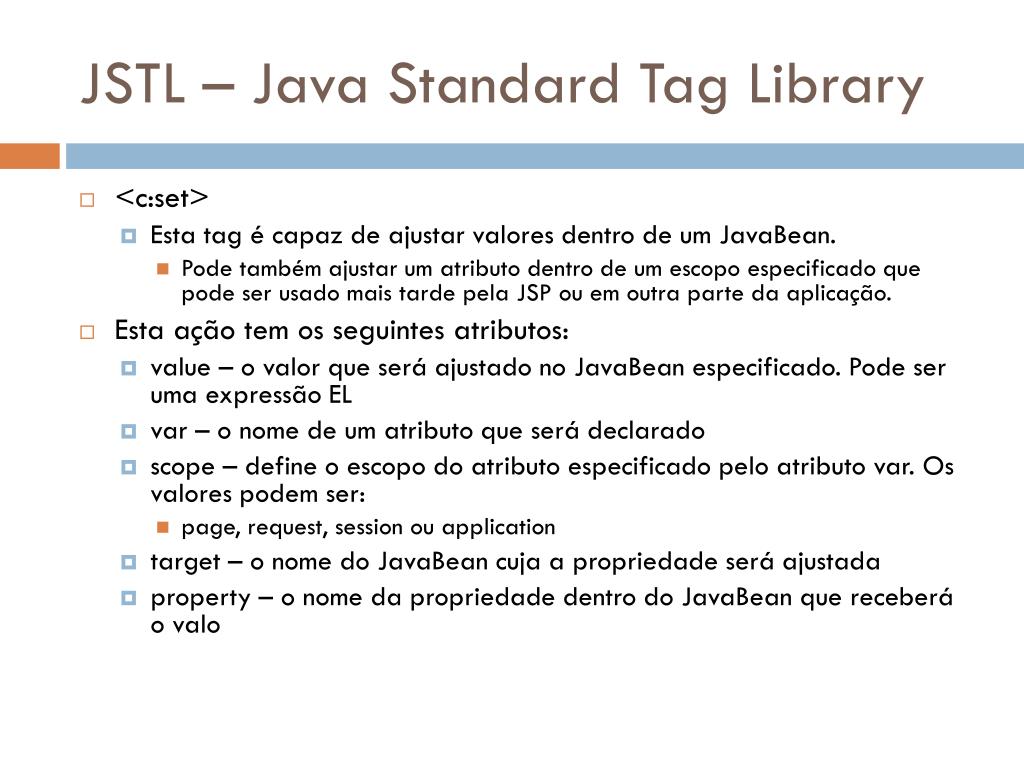 JSTL – Java Standard Tag Library

<c:set>

Esta tag é capaz de ajustar valores dentro de um JavaBean.

Pode também ajustar um atributo dentro de um escopo especificado que pode ser usado mais tarde pela JSP ou em outra parte da aplicação.

Esta ação tem os seguintes atributos:

value – o valor que será ajustado no JavaBean especificado. Pode ser uma expressão EL

var – o nome de um atributo que será declarado

scope – define o escopo do atributo especificado pelo atributo var. Os valores podem ser:

page, request, session ou application

target – o nome do JavaBean cuja a propriedade será ajustada

property – o nome da propriedade dentro do JavaBean que receberá o valo